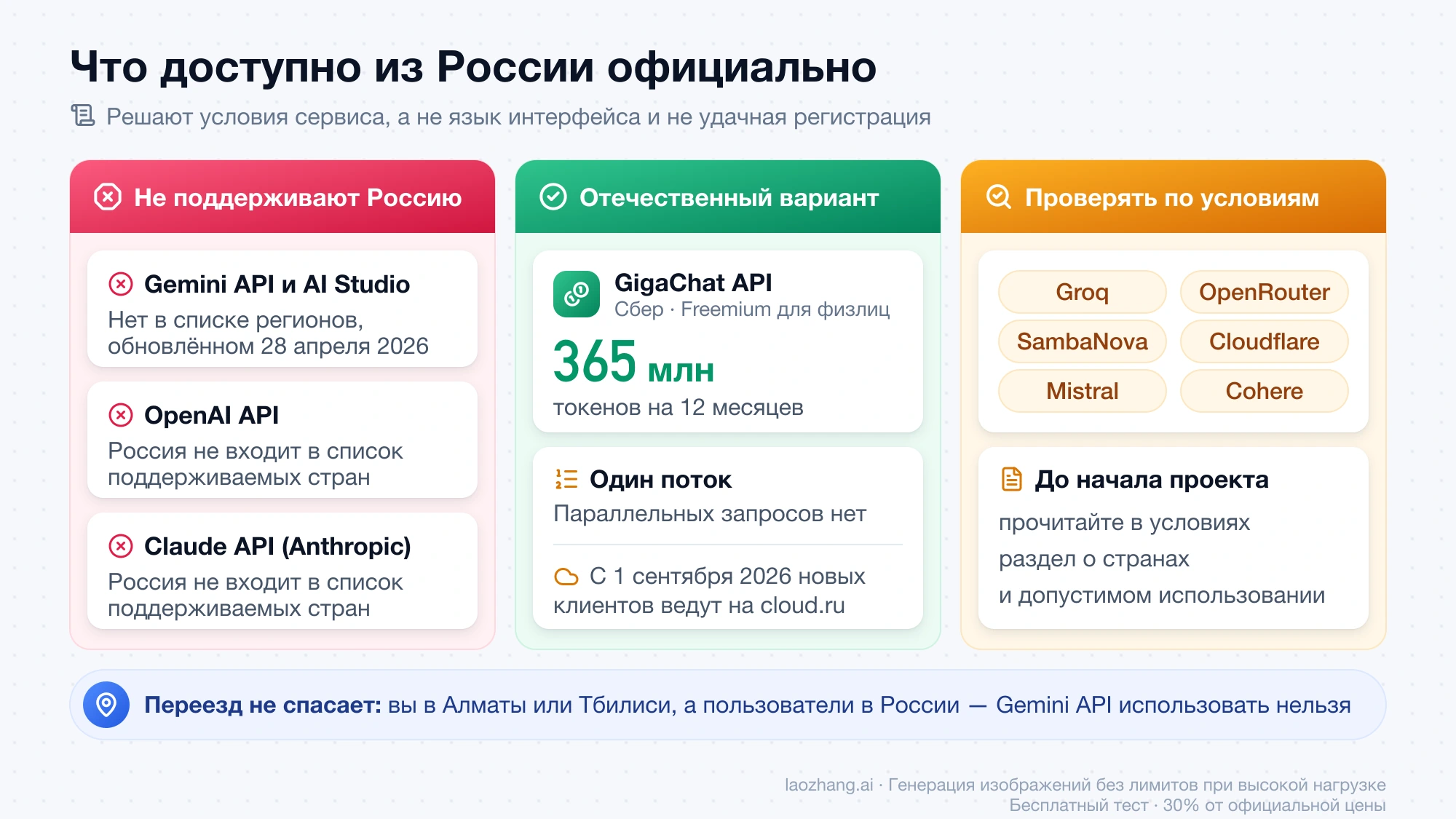 Что доступно из России официально

Решают условия сервиса, а не язык интерфейса и не удачная регистрация

Не поддерживают Россию

Gemini API и AI Studio
Нет в списке регионов, обновлённом 28 апреля 2026

OpenAI API
Россия не входит в список поддерживаемых стран

Claude API (Anthropic)
Россия не входит в список поддерживаемых стран

Отечественный вариант

GigaChat API
Сбер · Freemium для физлиц

365 млн
токенов на 12 месяцев

Один поток
Параллельных запросов нет

С 1 сентября 2026 новых клиентов ведут на cloud.ru

Проверять по условиям

Groq
OpenRouter
SambaNova
Cloudflare
Mistral
Cohere

До начала проекта
прочитайте в условиях раздел о странах и допустимом использовании

Переезд не спасает: вы в Алматы или Тбилиси, а пользователи в России — Gemini API использовать нельзя

laozhang.ai · Генерация изображений без лимитов при высокой нагрузке
Бесплатный тест · 30% от официальной цены